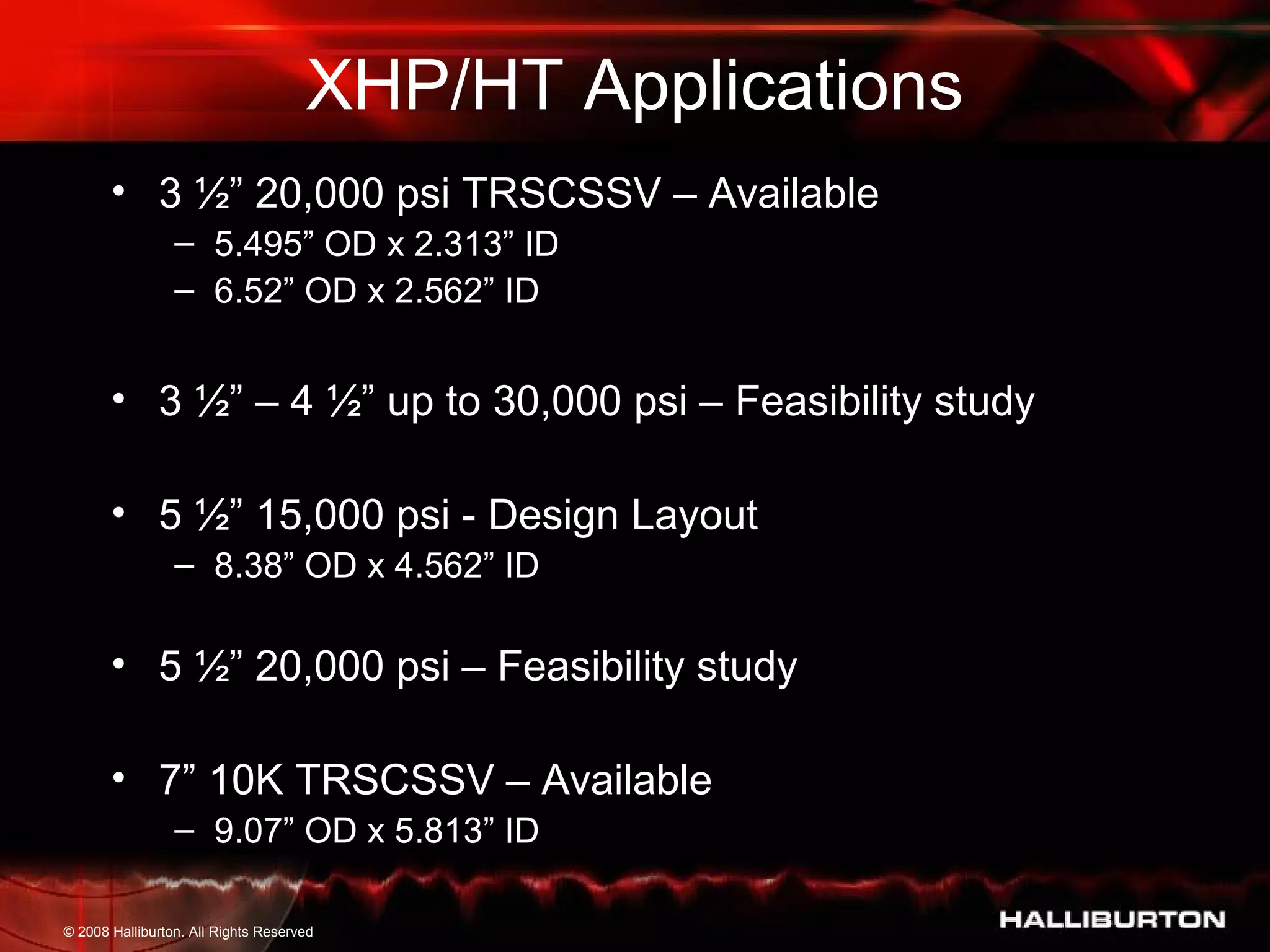 XHP/HT Applications

• 3 ½” 20,000 psi TRSCSSV – Available
– 5.495” OD x 2.313” ID
– 6.52” OD x 2.562” ID

• 3 ½” – 4 ½” up to 30,000 psi – Feasibility study

• 5 ½” 15,000 psi - Design Layout
– 8.38” OD x 4.562” ID

• 5 ½” 20,000 psi – Feasibility study

• 7” 10K TRSCSSV – Available
– 9.07” OD x 5.813” ID

© 2008 Halliburton. All Rights Reserved

HALLIBURTON